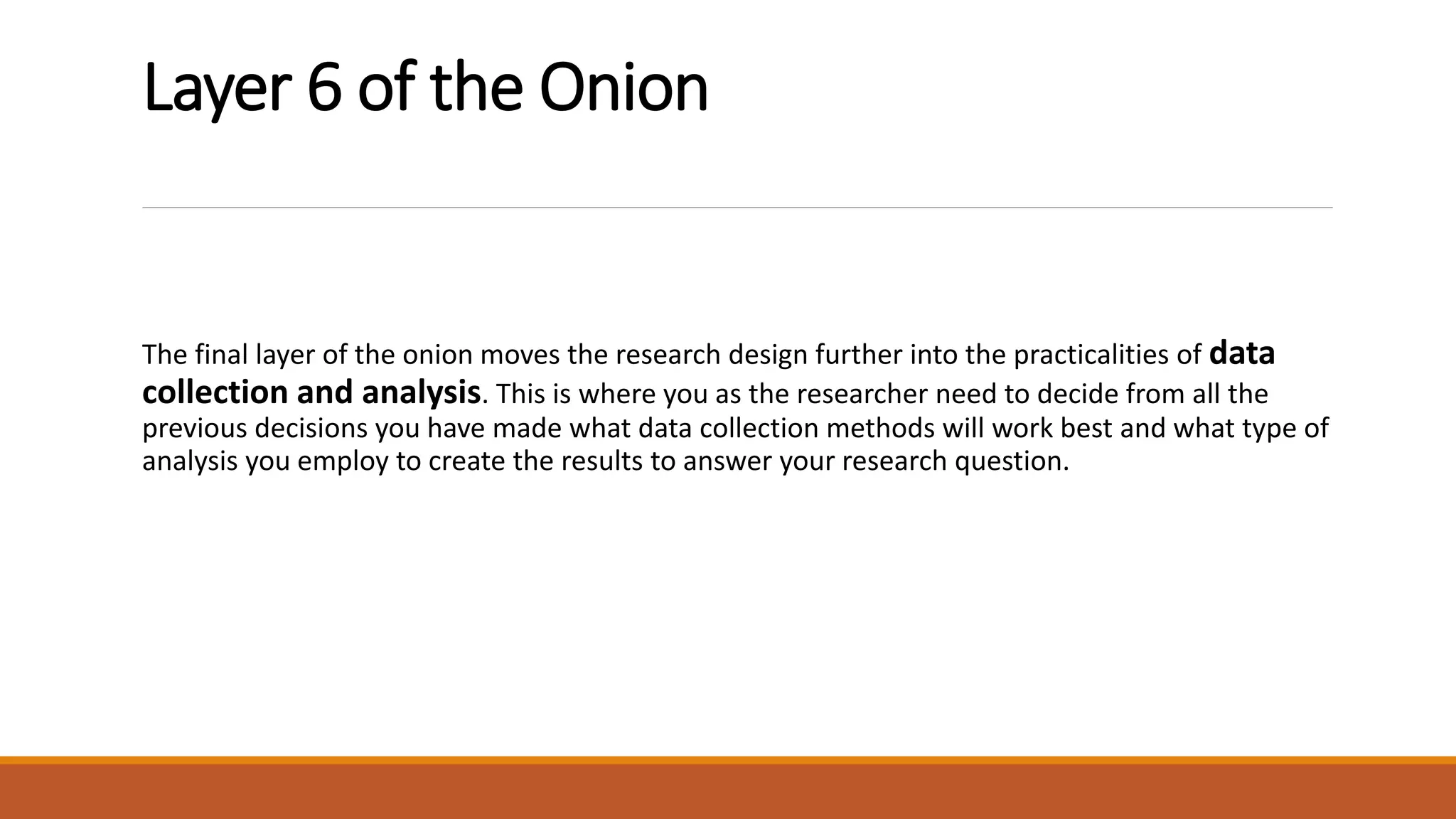 Layer 6 of the Onion

The final layer of the onion moves the research design further into the practicalities of data collection and analysis. This is where you as the researcher need to decide from all the previous decisions you have made what data collection methods will work best and what type of analysis you employ to create the results to answer your research question.